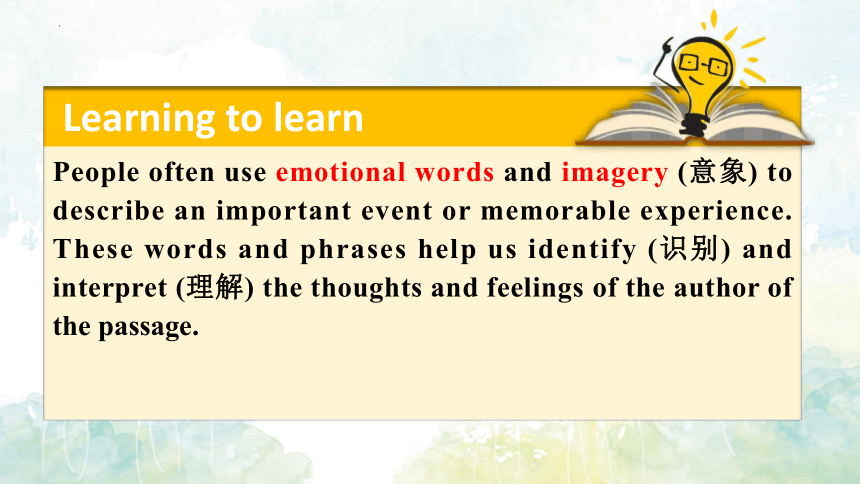 Learning to learn

People often use emotional words and imagery (意象) to describe an important event or memorable experience. These words and phrases help us identify (识别) and interpret (理解) the thoughts and feelings of the author of the passage.